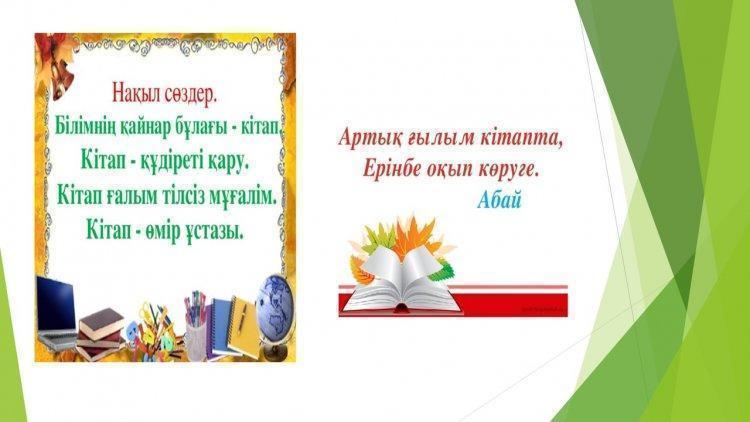 Нақыл сөздер.
Білімнің қайнар бұлағы - кітап.
Кітап - құдіреті қару.
Кітап ғалым тілсіз мұғалім.
Кітап - өмір ұстазы.

Артық ғылым кітапта,
Ерінбе оқып көруге.
Абай